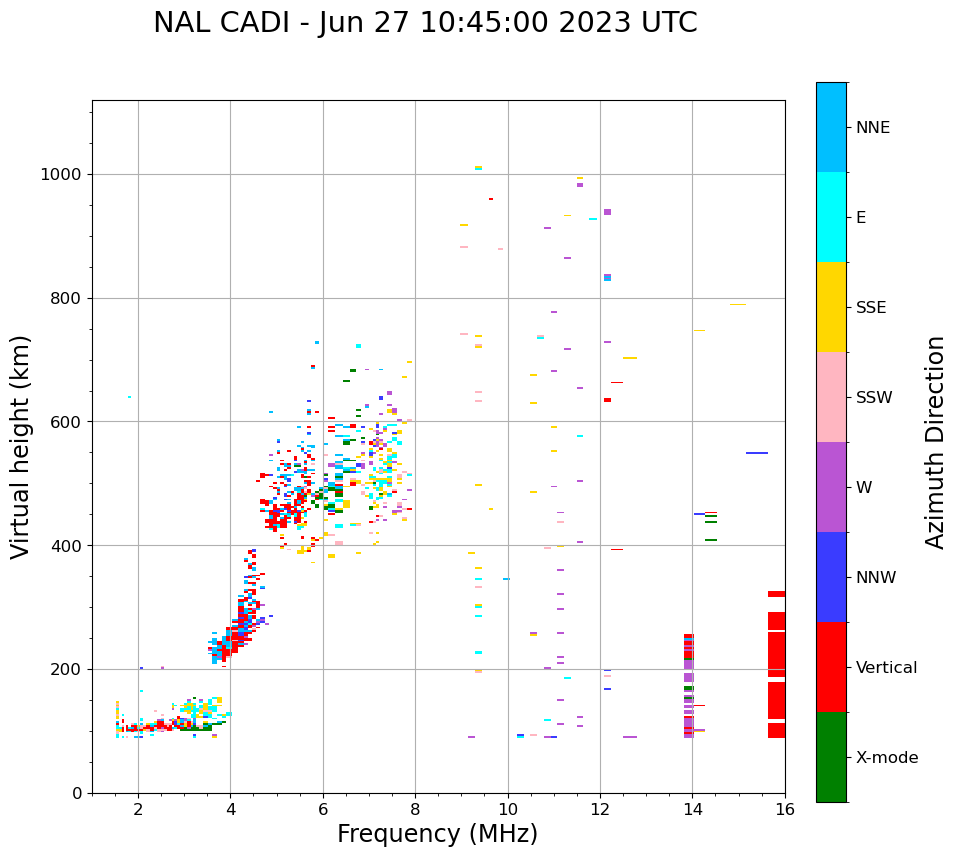 NAL CADI - Jun 27 10:45:00 2023 UTC

Virtual height (km)

1000
800
600
400
200
0

2 4 6 8 10 12 14 16

Frequency (MHz)

NNE
E
SSE
SSW
W
NNW
Vertical
X-mode

Azimuth Direction